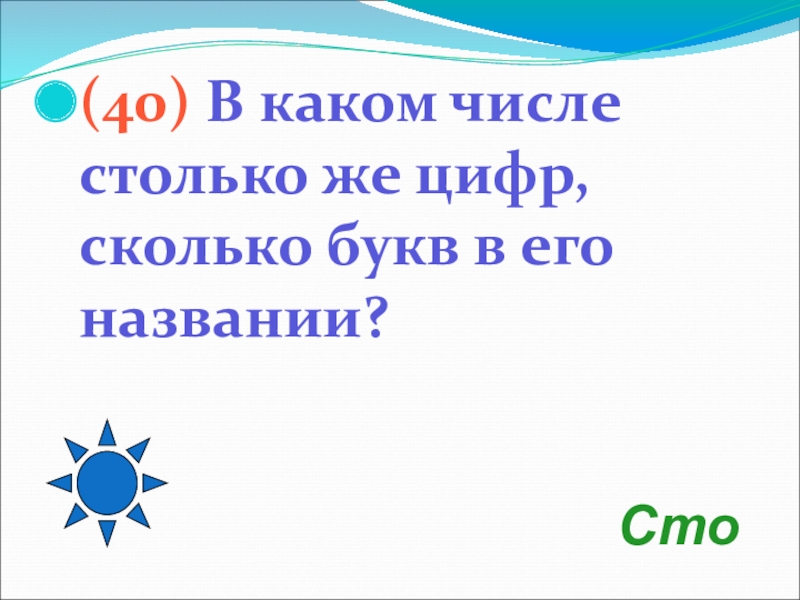 (40) В каком числе столько же цифр, сколько букв в его названии?

Сто